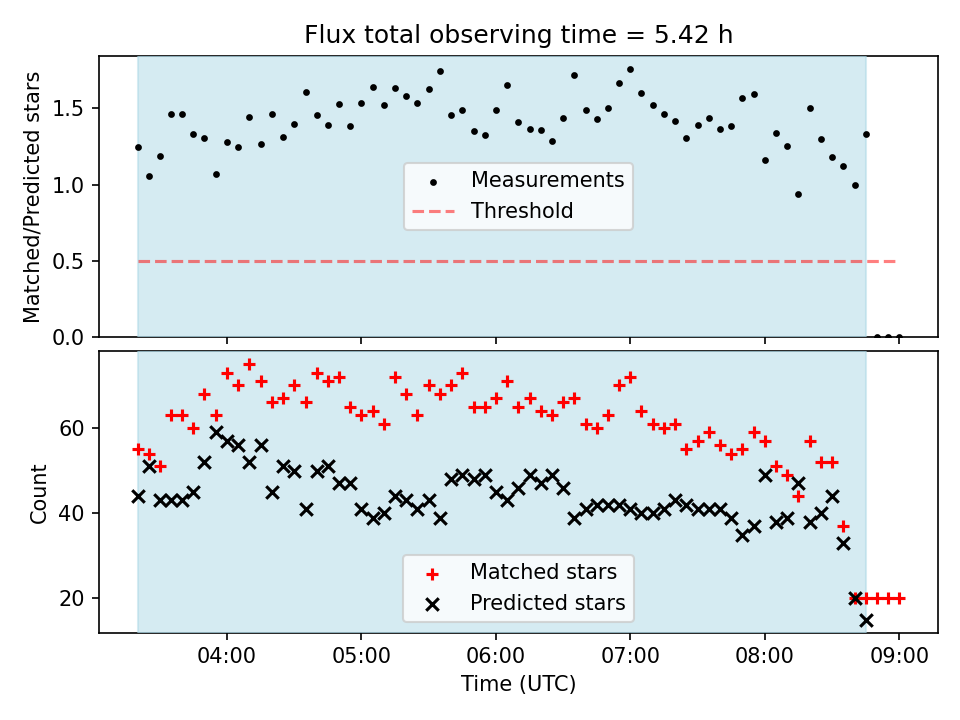 Flux total observing time = 5.42 h

Matched/Predicted stars

1.5
1.0
0.5
0.0

Measurements
Threshold

Count

60
40
20

Matched stars
Predicted stars

04:00 05:00 06:00 07:00 08:00 09:00

Time (UTC)